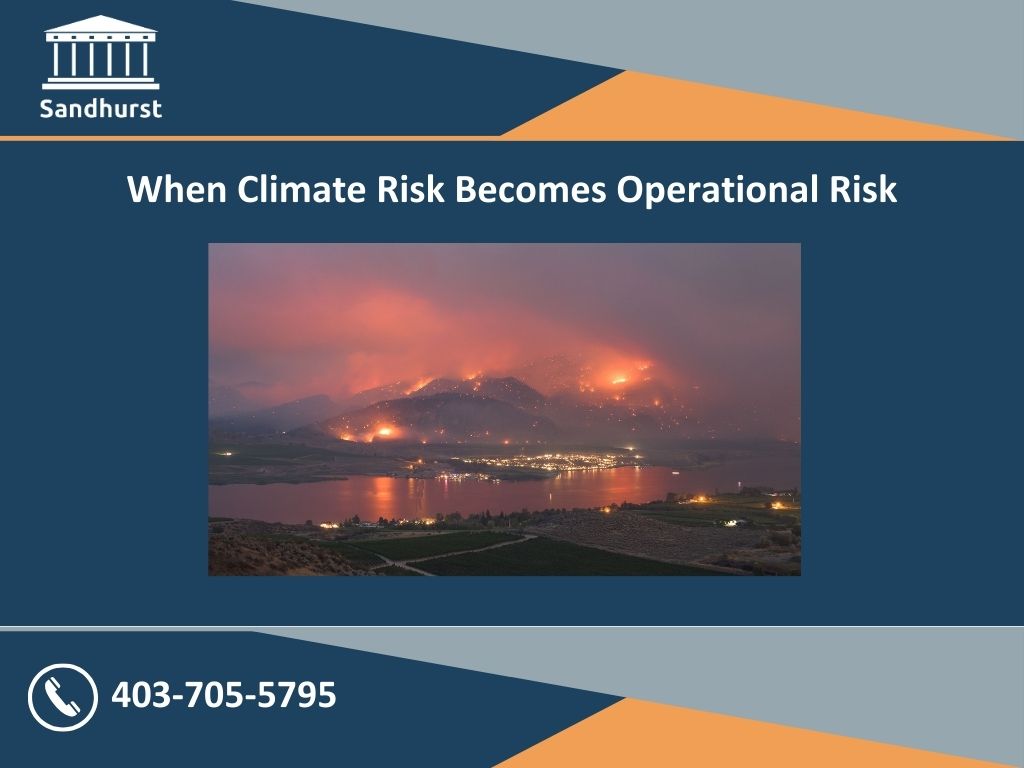 Sandhurst

When Climate Risk Becomes Operational Risk

403-705-5795